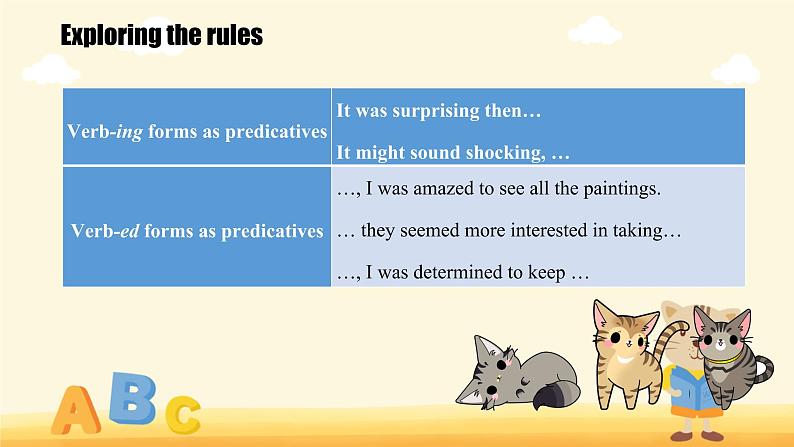 Exploring the rules

| Verb-*ing* forms as predicatives | It was surprising then… It might sound shocking, … |
|---|---|
| Verb-*ed* forms as predicatives | …, I was amazed to see all the paintings. … they seemed more interested in taking… …, I was determined to keep … |

ABC